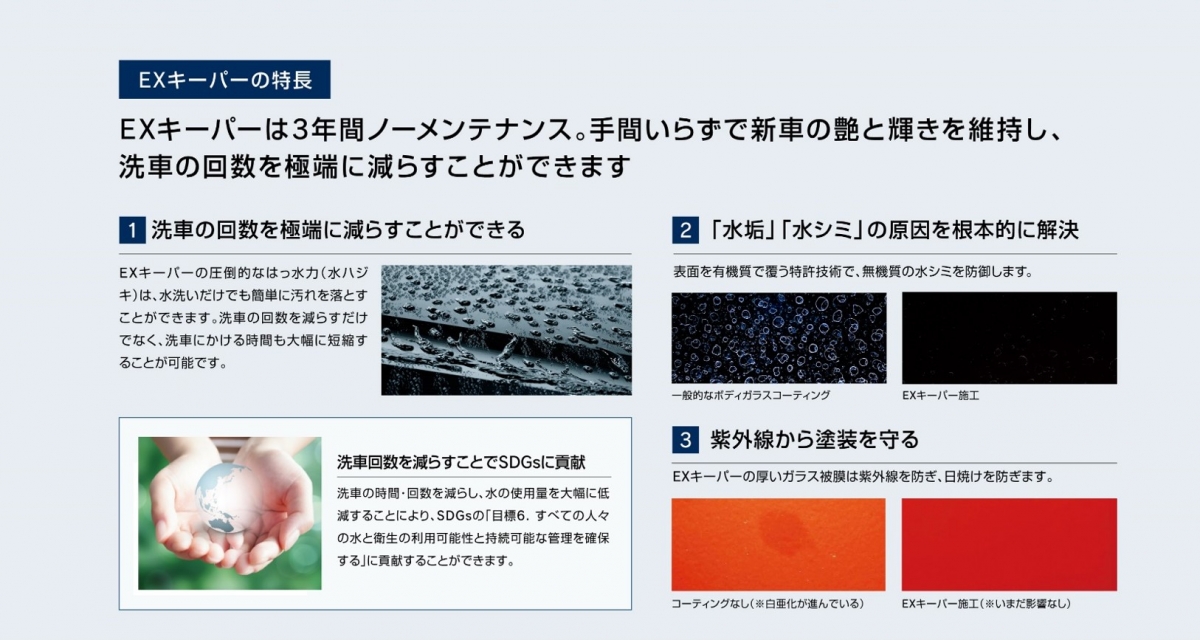 EXキーパーの特長

EXキーパーは3年間ノーメンテナンス。手間いらずで新車の艶と輝きを維持し、洗車の回数を極端に減らすことができます

1 洗車の回数を極端に減らすことができる

EXキーパーの圧倒的なはっ水力（水ハジキ）は、水洗いだけでも簡単に汚れを落とすことができます。洗車の回数を減らすだけでなく、洗車にかける時間も大幅に短縮することが可能です。

洗車回数を減らすことでSDGsに貢献

洗車の時間・回数を減らし、水の使用量を大幅に低減することにより、SDGsの「目標6. すべての人々の水と衛生の利用可能性と持続可能な管理を確保する」に貢献することができます。

2 「水垢」「水シミ」の原因を根本的に解決

表面を有機質で覆う特許技術で、無機質の水シミを防御します。

一般的なボディガラスコーティング

EXキーパー施工

3 紫外線から塗装を守る

EXキーパーの厚いガラス被膜は紫外線を防ぎ、日焼けを防ぎます。

コーティングなし（※白亜化が進んでいる）

EXキーパー施工（※いまだ影響なし）